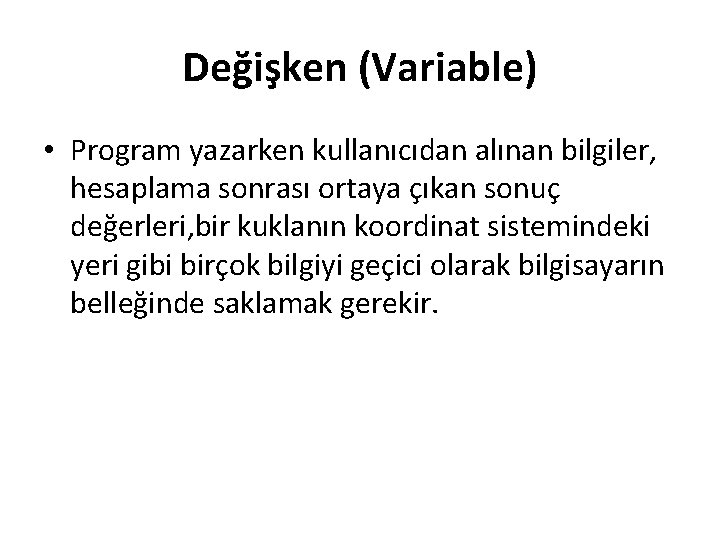 Değişken (Variable)

• Program yazarken kullanıcıdan alınan bilgiler, hesaplama sonrası ortaya çıkan sonuç değerleri,bir kuklanın koordinat sistemindeki yeri gibi birçok bilgiyi geçici olarak bilgisayarın belleğinde saklamak gerekir.